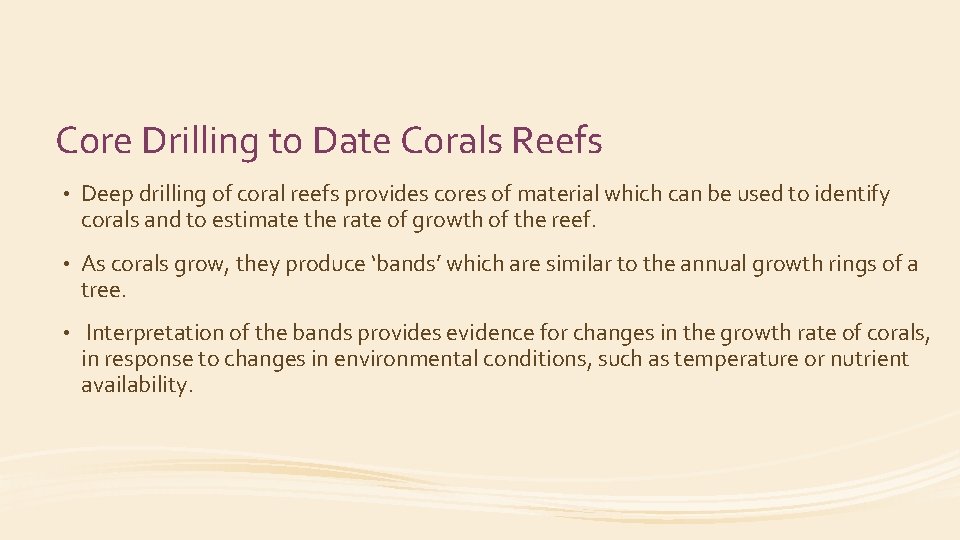 Core Drilling to Date Corals Reefs

• Deep drilling of coral reefs provides cores of material which can be used to identify corals and to estimate the rate of growth of the reef.

• As corals grow, they produce 'bands' which are similar to the annual growth rings of a tree.

• Interpretation of the bands provides evidence for changes in the growth rate of corals, in response to changes in environmental conditions, such as temperature or nutrient availability.